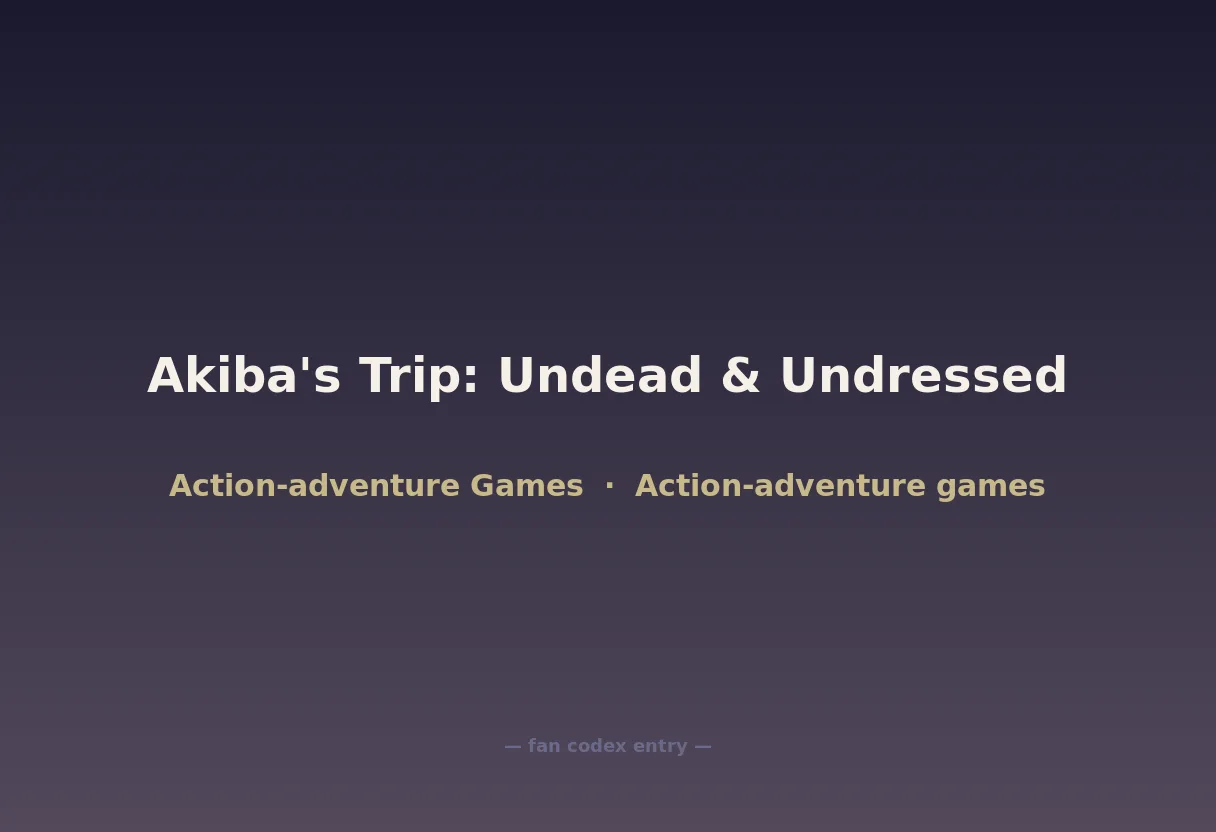 Akiba's Trip: Undead & Undressed

Action-adventure Games · Action-adventure games

— fan codex entry —